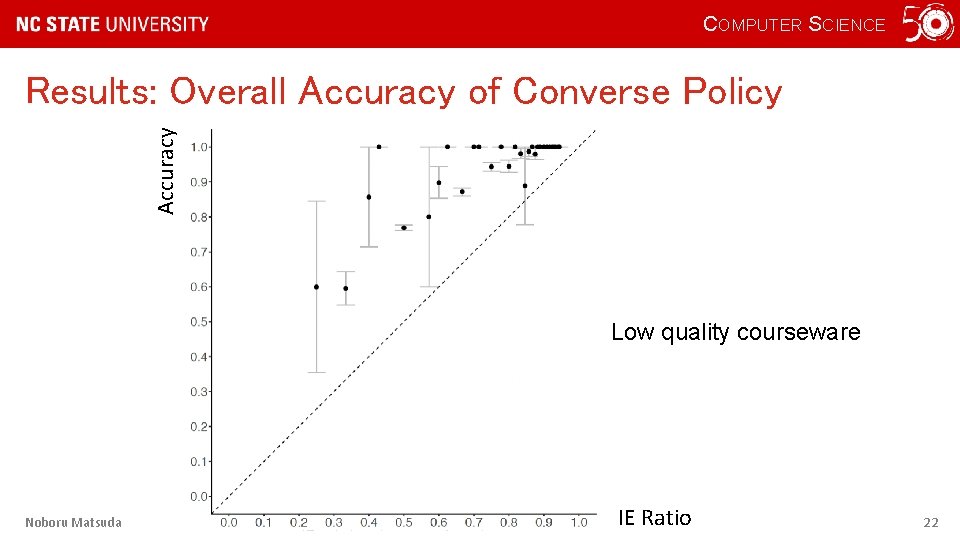 NC STATE UNIVERSITY

COMPUTER SCIENCE

50

Results: Overall Accuracy of Converse Policy

Accuracy

1.0
0.9
0.8
0.7
0.6
0.5
0.4
0.3
0.2
0.1
0.0

0.0 0.1 0.2 0.3 0.4 0.5 0.6 0.7 0.8 0.9 1.0

Low quality courseware

IE Ratio

Noboru Matsuda

22